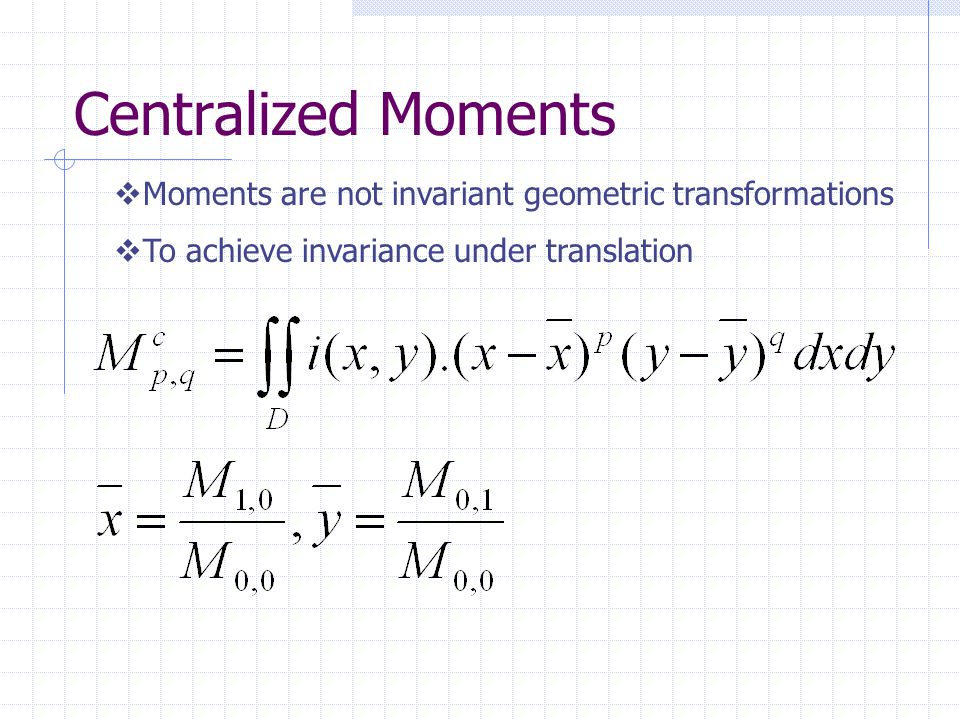 Centralized Moments

❖Moments are not invariant geometric transformations

❖To achieve invariance under translation

$M^{c}_{p,q} = \iint_{D} i(x,y).(x-\bar{x})^{p}(y-\bar{y})^{q}\,dxdy$

$\bar{x} = \frac{M_{1,0}}{M_{0,0}}, \bar{y} = \frac{M_{0,1}}{M_{0,0}}$